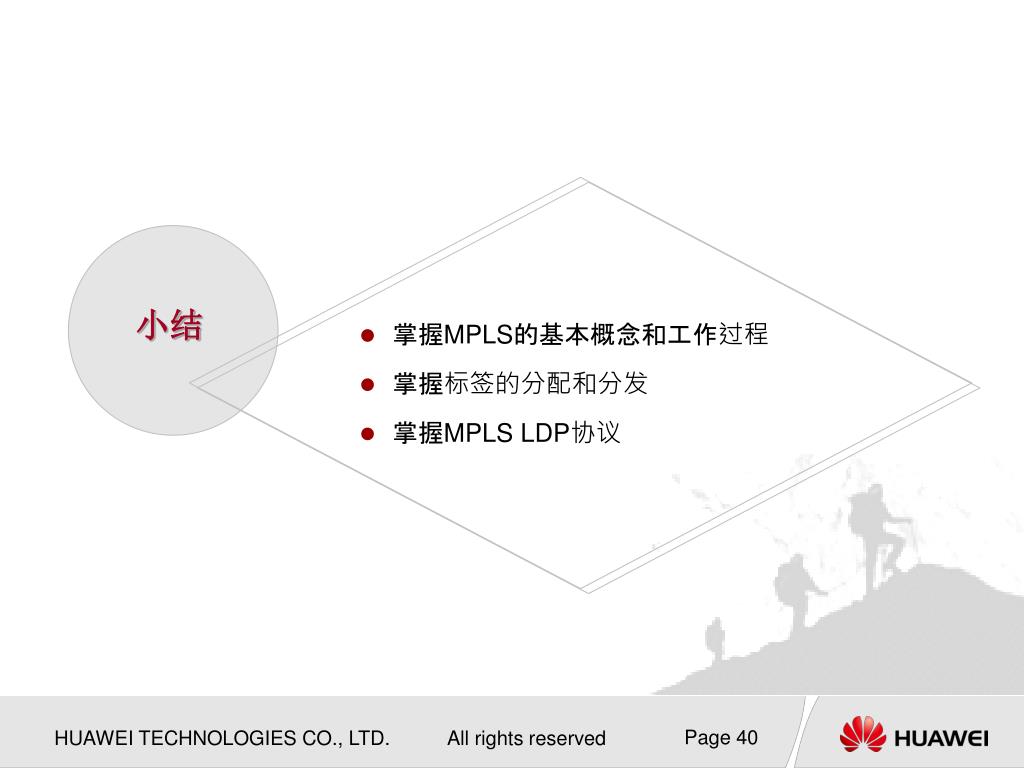 小结

- 掌握MPLS的基本概念和工作过程
- 掌握标签的分配和分发
- 掌握MPLS LDP协议

HUAWEI TECHNOLOGIES CO., LTD. All rights reserved Page 40

HUAWEI